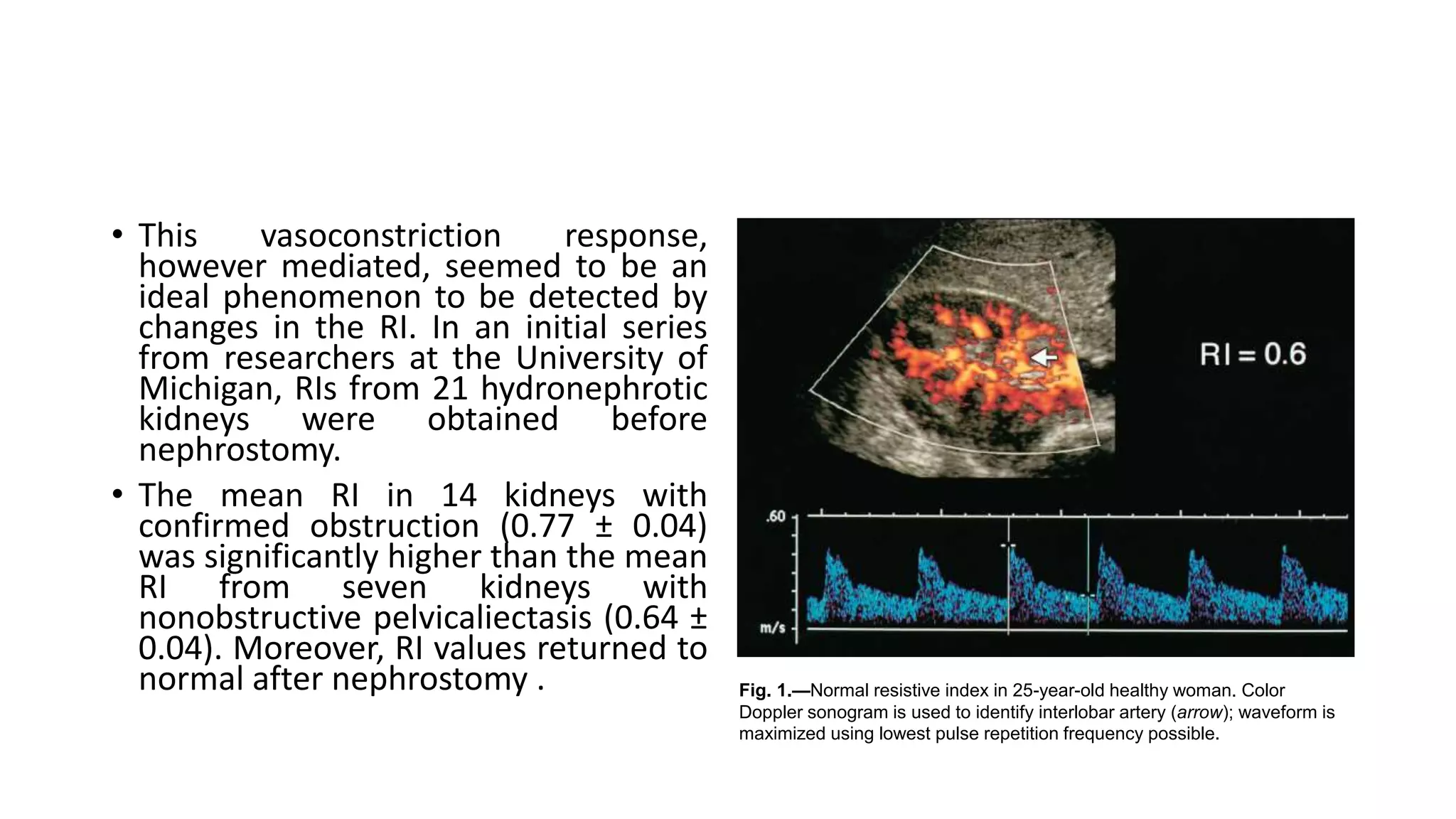 • This vasoconstriction response, however mediated, seemed to be an ideal phenomenon to be detected by changes in the RI. In an initial series from researchers at the University of Michigan, RIs from 21 hydronephrotic kidneys were obtained before nephrostomy.

• The mean RI in 14 kidneys with confirmed obstruction (0.77 ± 0.04) was significantly higher than the mean RI from seven kidneys with nonobstructive pelvicaliectasis (0.64 ± 0.04). Moreover, RI values returned to normal after nephrostomy .

RI = 0.6

.60

m/s

Fig. 1.—Normal resistive index in 25-year-old healthy woman. Color Doppler sonogram is used to identify interlobar artery (arrow); waveform is maximized using lowest pulse repetition frequency possible.